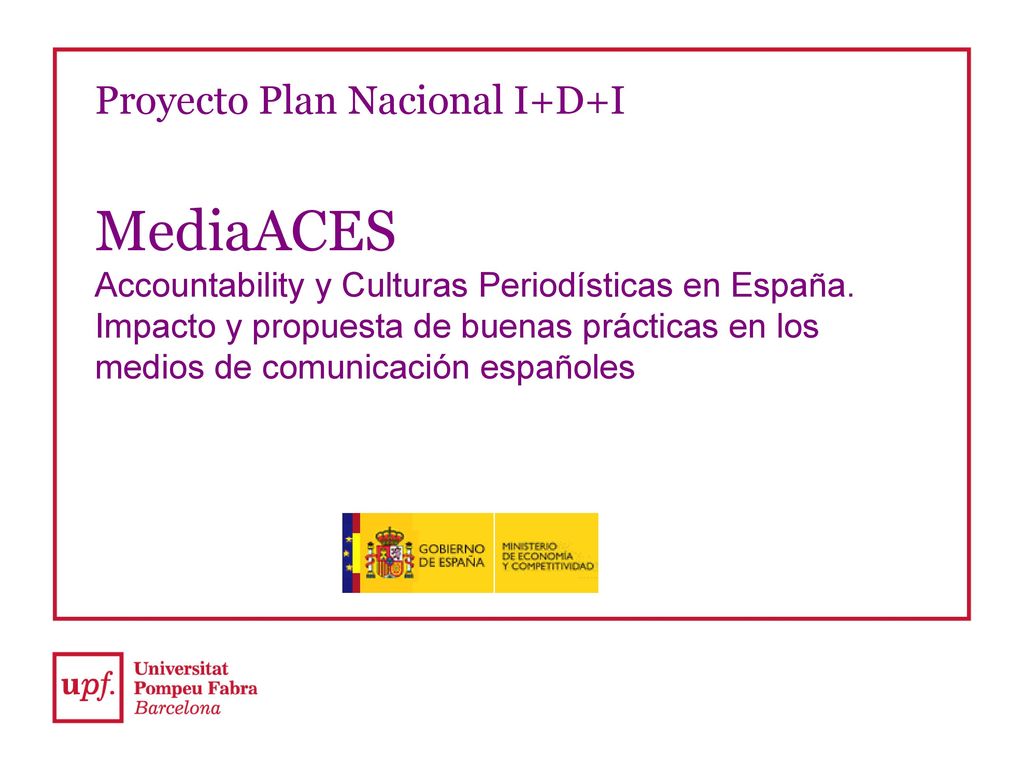 Proyecto Plan Nacional I+D+I

MediaACES
Accountability y Culturas Periodísticas en España. Impacto y propuesta de buenas prácticas en los medios de comunicación españoles

GOBIERNO DE ESPAÑA
MINISTERIO DE ECONOMÍA Y COMPETITIVIDAD

upf. Universitat Pompeu Fabra Barcelona